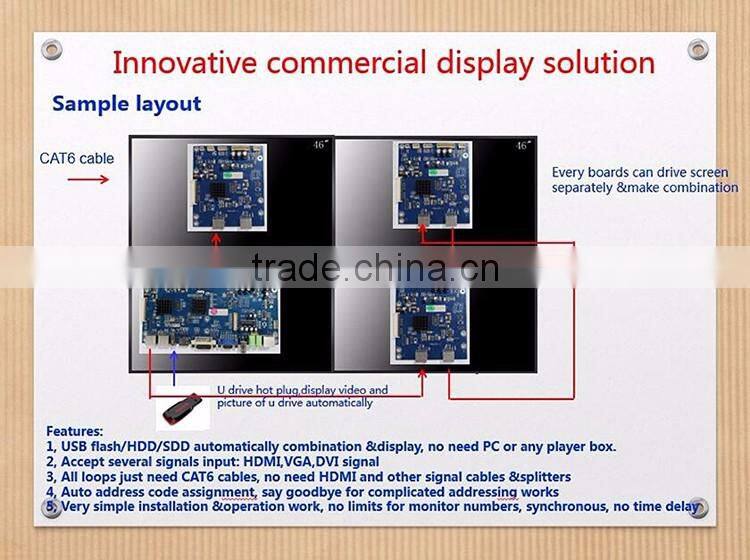 Innovative commercial display solution

Sample layout

CAT6 cable

46"

46"

Every boards can drive screen separately &make combination

trade.china.cn

U drive hot plug,display video and picture of u drive automatically

Features:
1, USB flash/HDD/SDD automatically combination &display, no need PC or any player box.
2, Accept several signals input: HDMI,VGA,DVI signal
3, All loops just need CAT6 cables, no need HDMI and other signal cables &splitters
4, Auto address code assignment, say goodbye for complicated addressing works
5, Very simple installation &operation work, no limits for monitor numbers, synchronous, no time delay